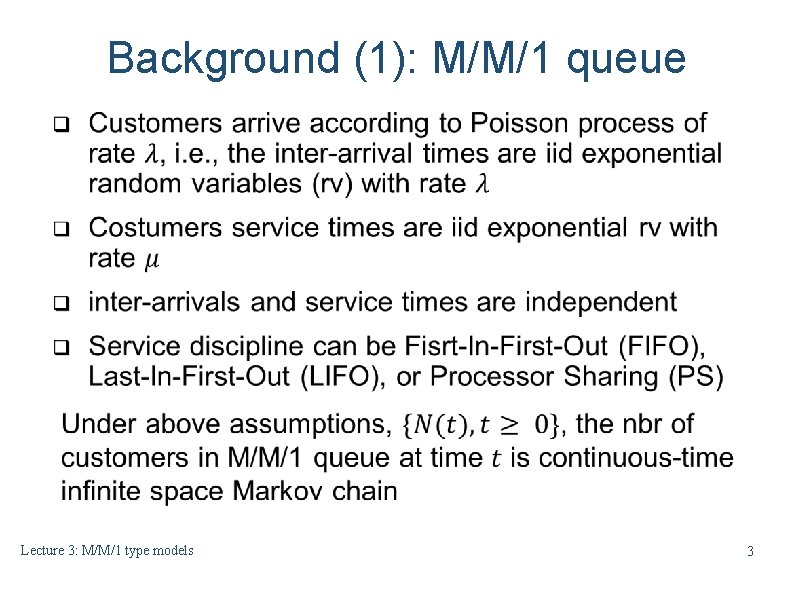 Background (1): M/M/1 queue

❑ Customers arrive according to Poisson process of rate $\lambda$, i.e., the inter-arrival times are iid exponential random variables (rv) with rate $\lambda$

❑ Costumers service times are iid exponential rv with rate $\mu$

❑ inter-arrivals and service times are independent

❑ Service discipline can be Fisrt-In-First-Out (FIFO), Last-In-First-Out (LIFO), or Processor Sharing (PS)

Under above assumptions, $\{N(t), t \geq 0\}$, the nbr of customers in M/M/1 queue at time $t$ is continuous-time infinite space Markov chain

Lecture 3: M/M/1 type models

3